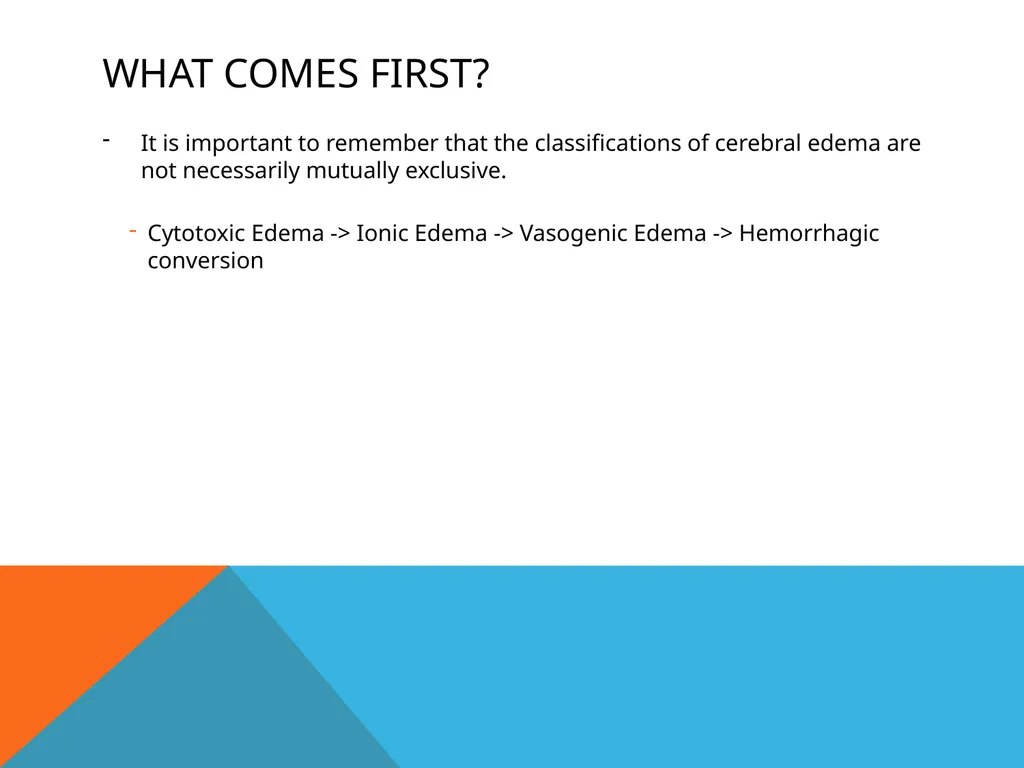 WHAT COMES FIRST?

- It is important to remember that the classifications of cerebral edema are not necessarily mutually exclusive.

- Cytotoxic Edema -> Ionic Edema -> Vasogenic Edema -> Hemorrhagic conversion